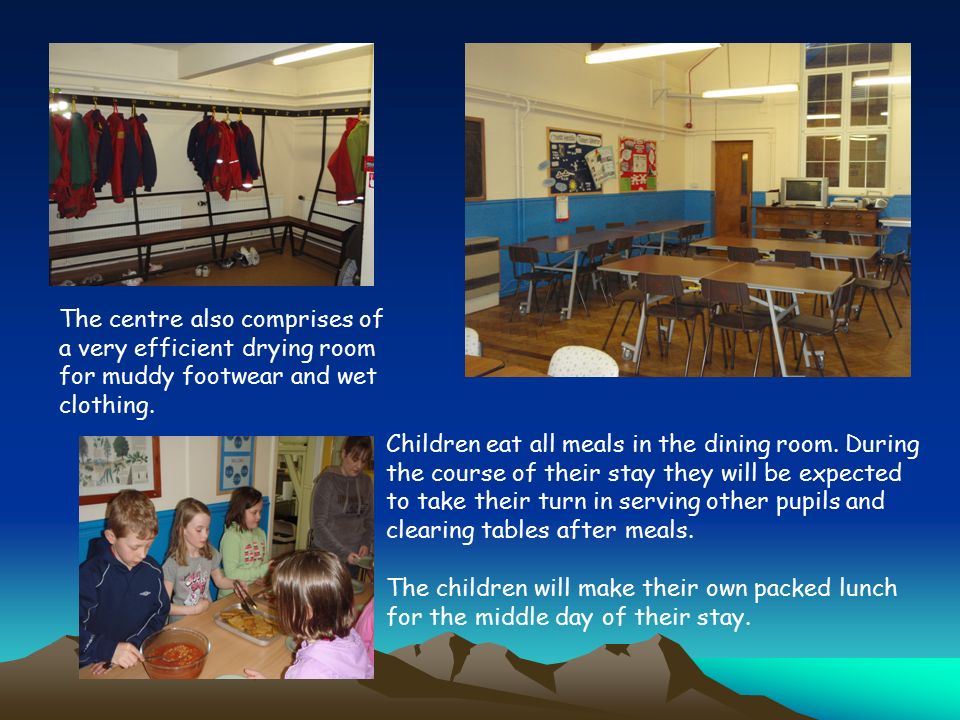 The centre also comprises of a very efficient drying room for muddy footwear and wet clothing.

Children eat all meals in the dining room. During the course of their stay they will be expected to take their turn in serving other pupils and clearing tables after meals.

The children will make their own packed lunch for the middle day of their stay.